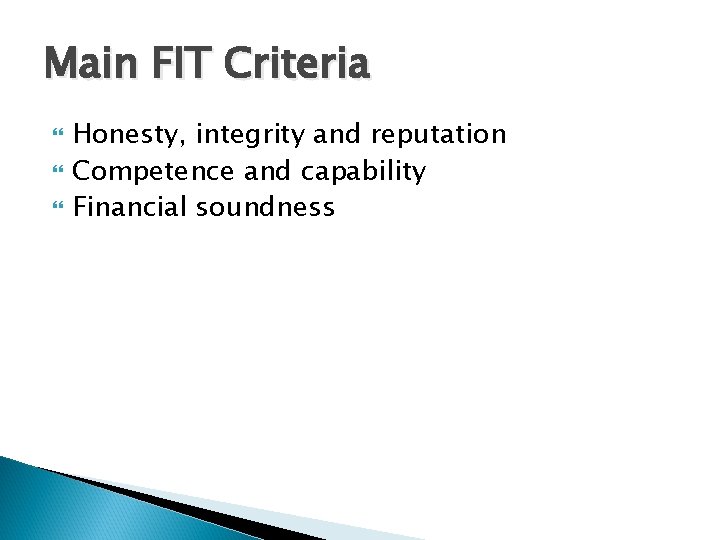 Main FIT Criteria

Honesty, integrity and reputation
Competence and capability
Financial soundness